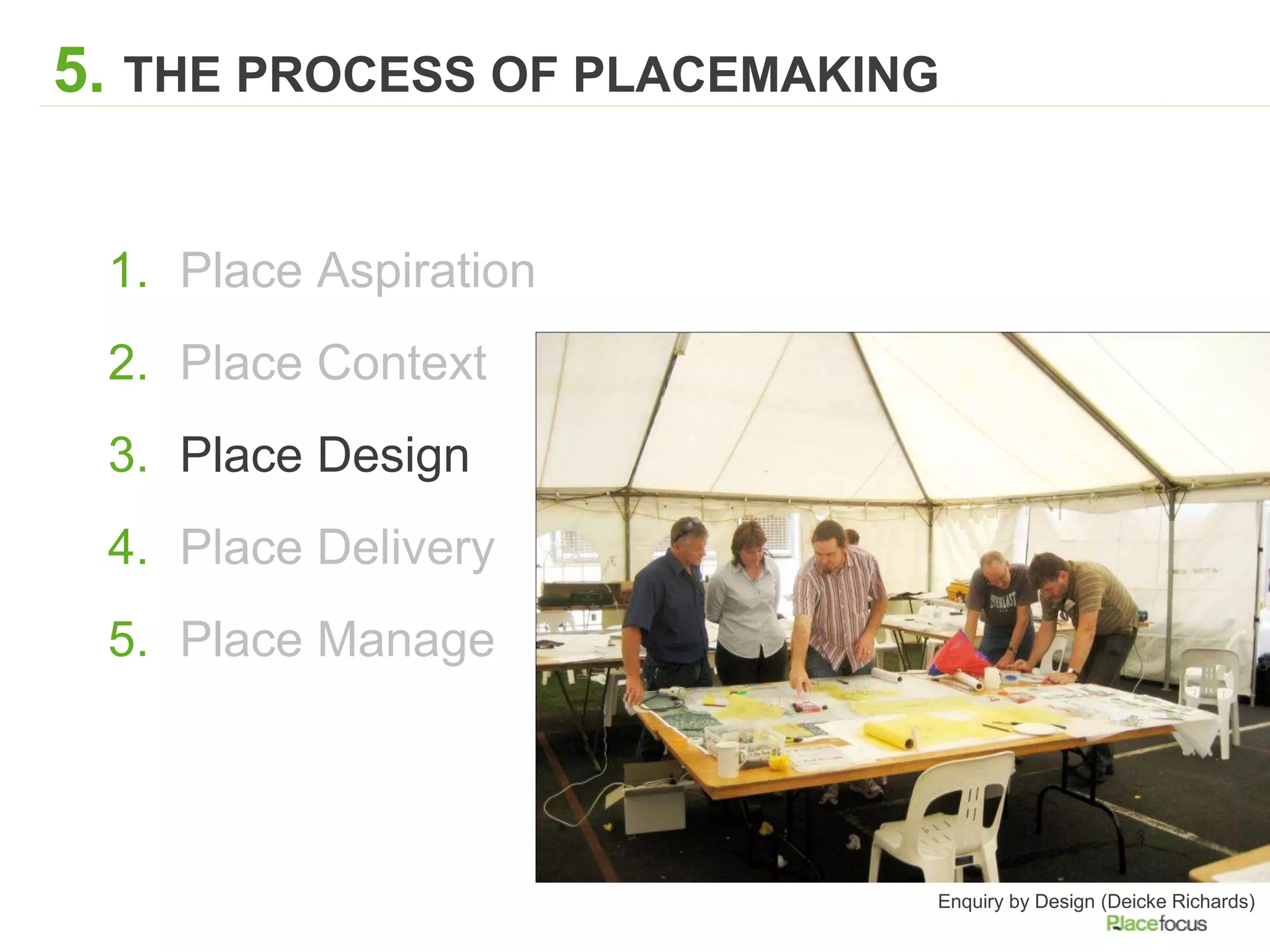 5. THE PROCESS OF PLACEMAKING

1. Place Aspiration
2. Place Context
3. Place Design
4. Place Delivery
5. Place Manage

EVERLAST

Enquiry by Design (Deicke Richards)
Placefocus